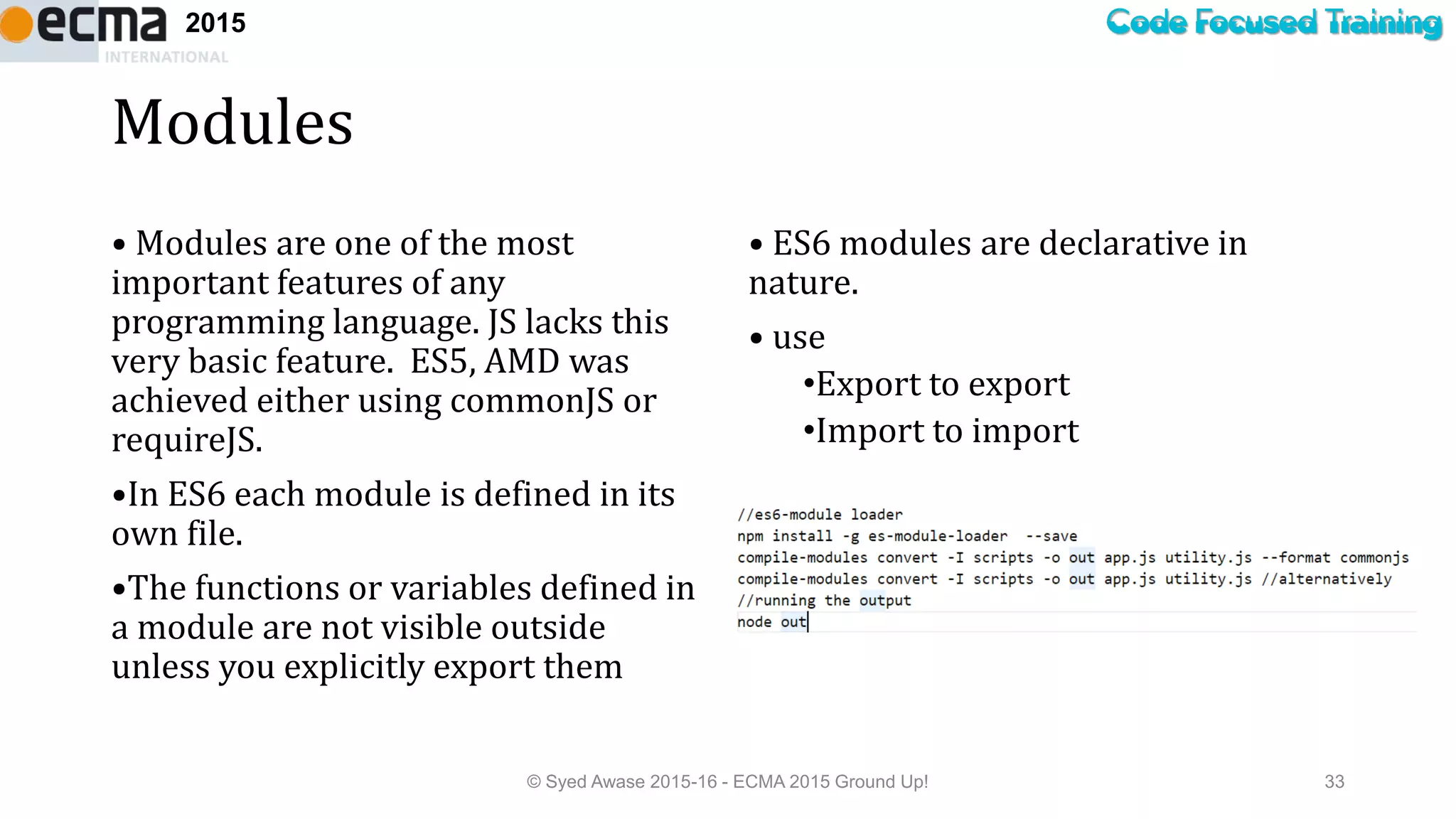 ecma 2015
INTERNATIONAL

Code Focused Training

Modules

• Modules are one of the most important features of any programming language. JS lacks this very basic feature. ES5, AMD was achieved either using commonJS or requireJS.

•In ES6 each module is defined in its own file.

•The functions or variables defined in a module are not visible outside unless you explicitly export them

• ES6 modules are declarative in nature.

• use

•Export to export

•Import to import

//es6-module loader
npm install -g es-module-loader --save
compile-modules convert -I scripts -o out app.js utility.js --format commonjs
compile-modules convert -I scripts -o out app.js utility.js //alternatively
//running the output
node out

© Syed Awase 2015-16 - ECMA 2015 Ground Up!

33